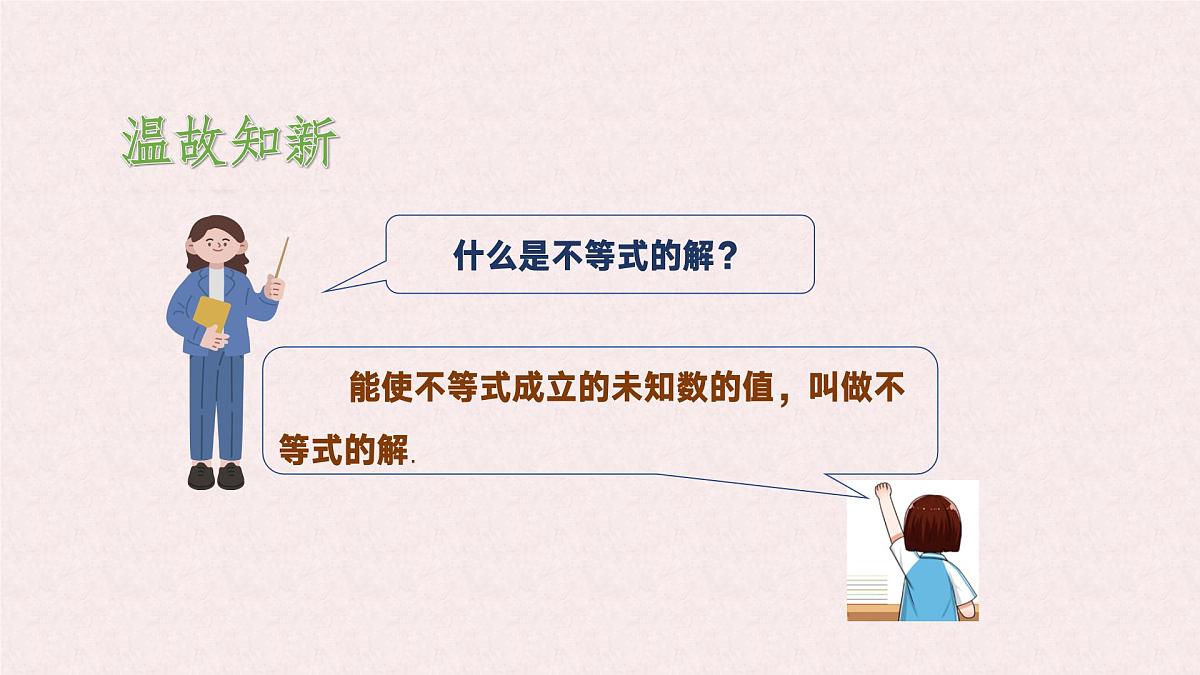 温故知新

什么是不等式的解？

能使不等式成立的未知数的值，叫做不等式的解.